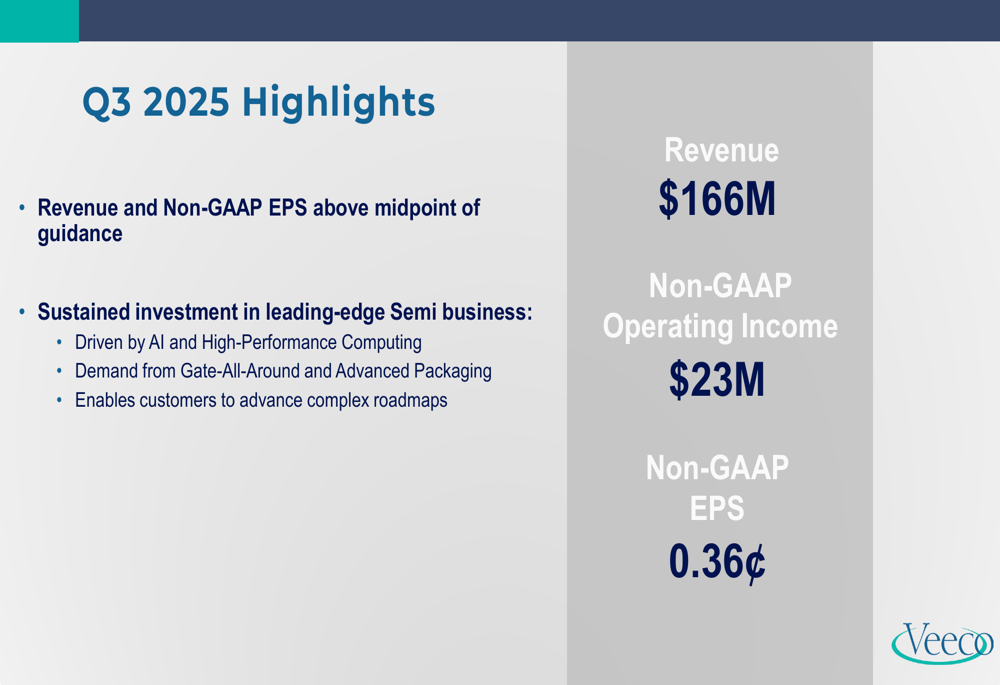 Q3 2025 Highlights

• Revenue and Non-GAAP EPS above midpoint of guidance

• Sustained investment in leading-edge Semi business:
  • Driven by AI and High-Performance Computing
  • Demand from Gate-All-Around and Advanced Packaging
  • Enables customers to advance complex roadmaps

Revenue
$166M

Non-GAAP Operating Income
$23M

Non-GAAP EPS
0.36¢

Veeco